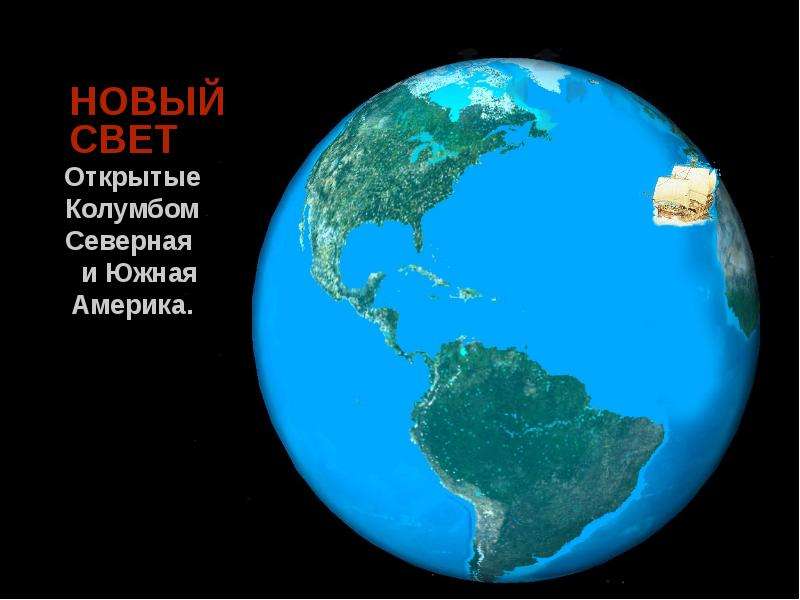 НОВЫЙ СВЕТ

Открытые Колумбом Северная и Южная Америка.